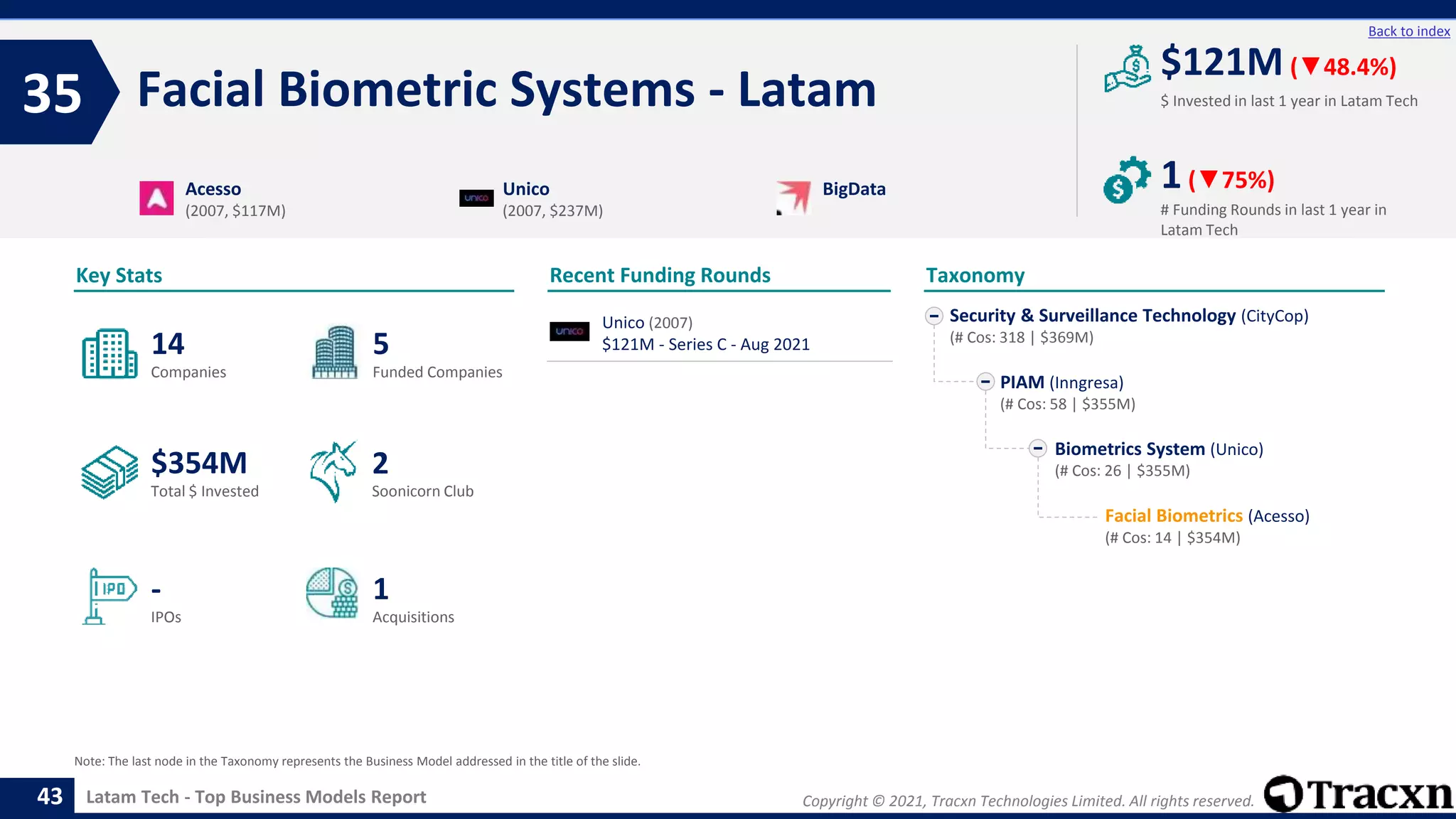 Back to index

35 Facial Biometric Systems - Latam

$121M (▼48.4%)
$ Invested in last 1 year in Latam Tech

1 (▼75%)
# Funding Rounds in last 1 year in Latam Tech

Acesso
(2007, $117M)

unico
Unico
(2007, $237M)

BigData

Key Stats

14
Companies

5
Funded Companies

$354M
Total $ Invested

2
Soonicorn Club

IPO
-
IPOs

1
Acquisitions

Recent Funding Rounds

unico
Unico (2007)
$121M - Series C - Aug 2021

Taxonomy

Security & Surveillance Technology (CityCop)
(# Cos: 318 | $369M)

PIAM (Inngresa)
(# Cos: 58 | $355M)

Biometrics System (Unico)
(# Cos: 26 | $355M)

Facial Biometrics (Acesso)
(# Cos: 14 | $354M)

Note: The last node in the Taxonomy represents the Business Model addressed in the title of the slide.

43 Latam Tech - Top Business Models Report

Copyright © 2021, Tracxn Technologies Limited. All rights reserved.

Tracxn